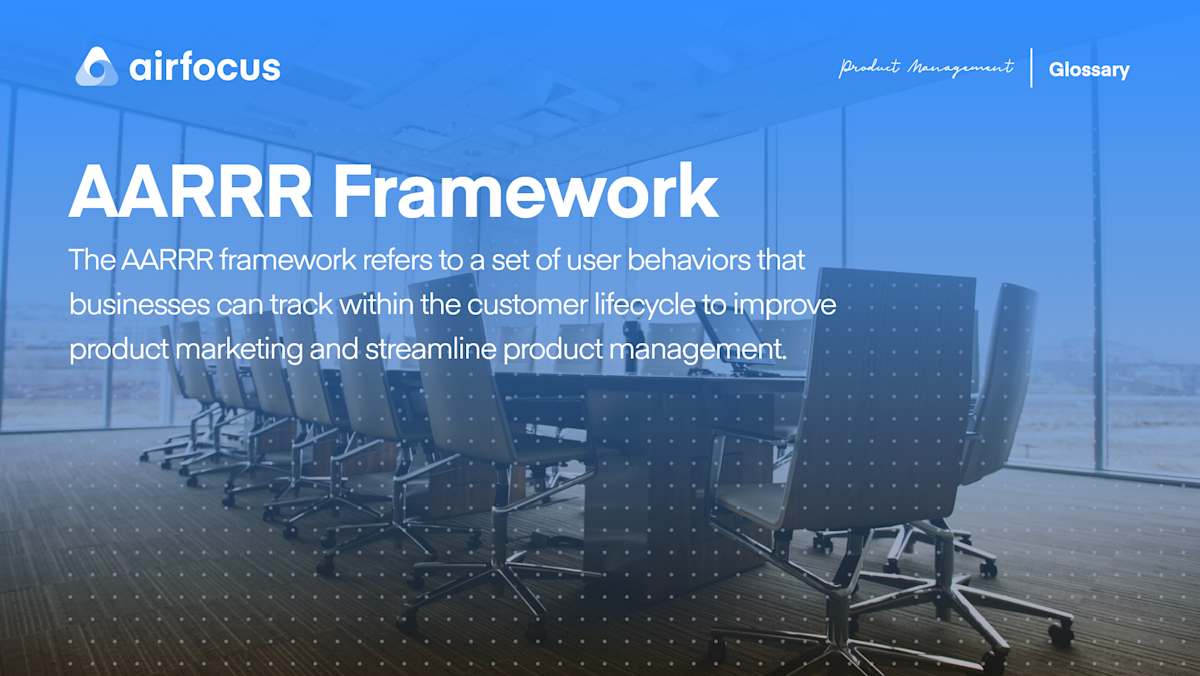 airfocus

Product Management | Glossary

AARRR Framework

The AARRR framework refers to a set of user behaviors that businesses can track within the customer lifecycle to improve product marketing and streamline product management.